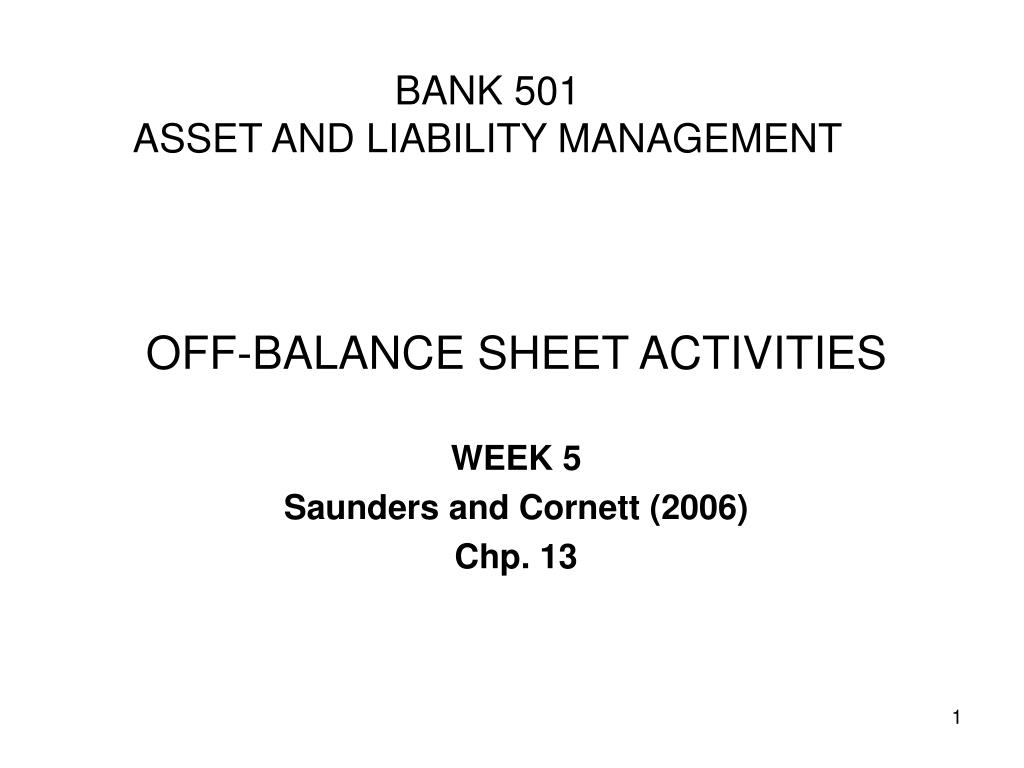 BANK 501
ASSET AND LIABILITY MANAGEMENT

OFF-BALANCE SHEET ACTIVITIES

WEEK 5
Saunders and Cornett (2006)
Chp. 13

1